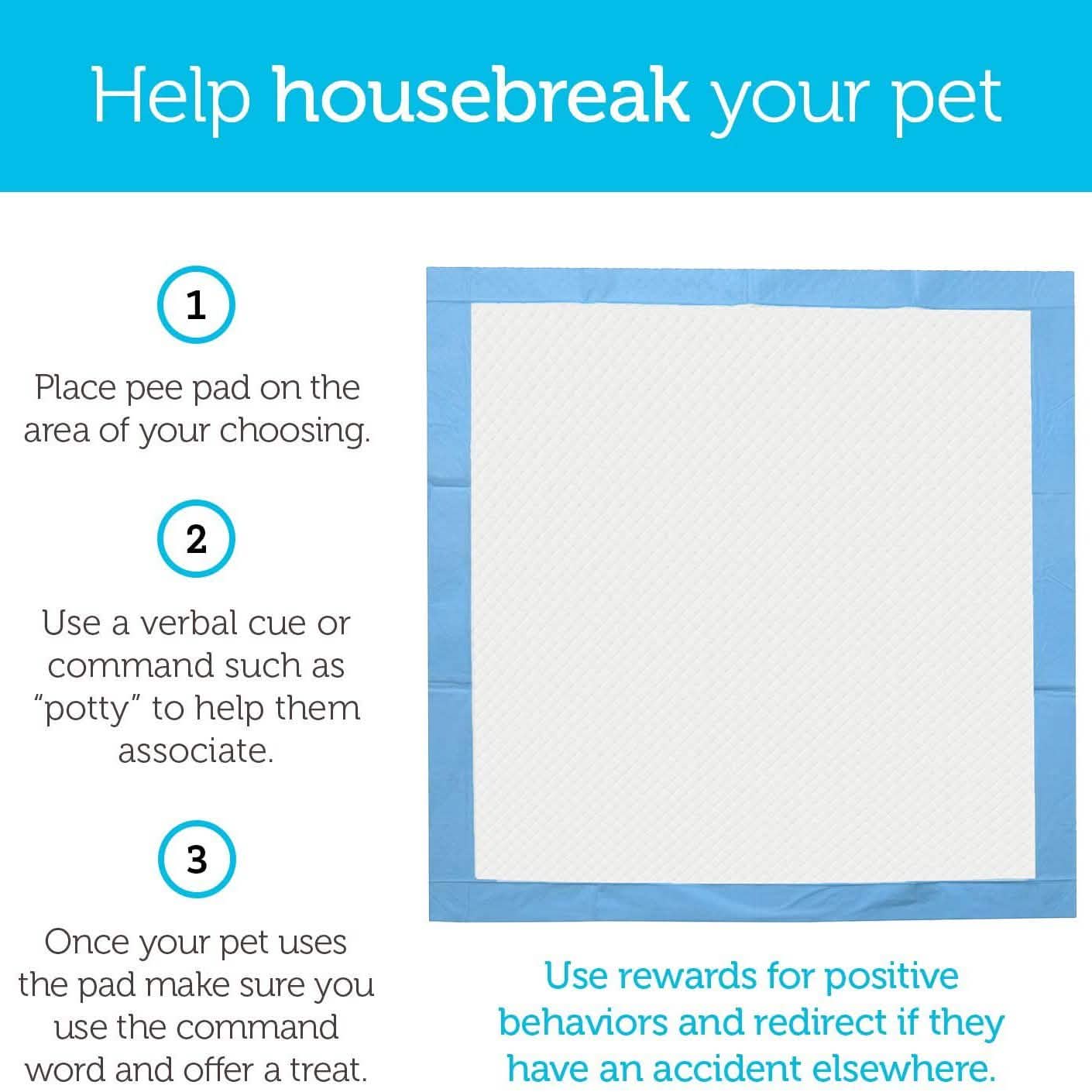 Help housebreak your pet

1

Place pee pad on the area of your choosing.

2

Use a verbal cue or command such as "potty" to help them associate.

3

Once your pet uses the pad make sure you use the command word and offer a treat.

Use rewards for positive behaviors and redirect if they have an accident elsewhere.